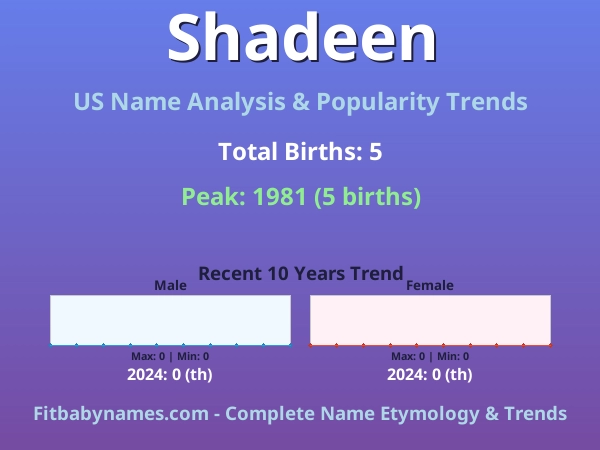 Shadeen

US Name Analysis & Popularity Trends

Total Births: 5

Peak: 1981 (5 births)

Recent 10 Years Trend

Male

Max: 0 | Min: 0

2024: 0 (th)

Female

Max: 0 | Min: 0

2024: 0 (th)

Fitbabynames.com - Complete Name Etymology & Trends